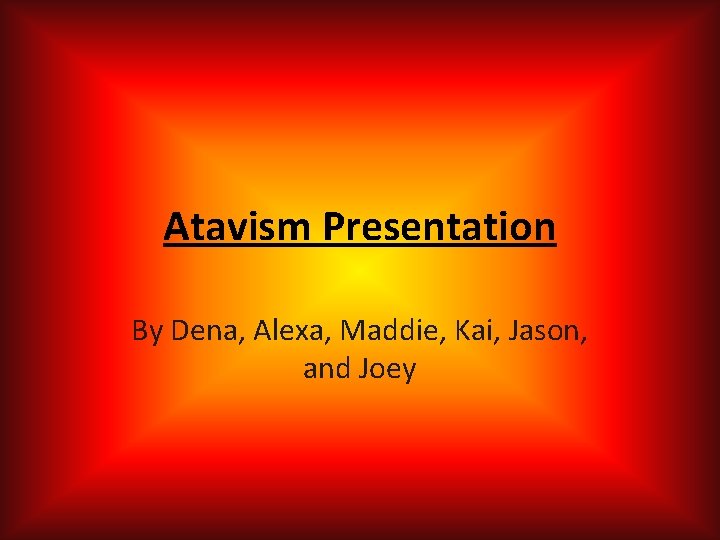 Atavism Presentation

By Dena, Alexa, Maddie, Kai, Jason, and Joey